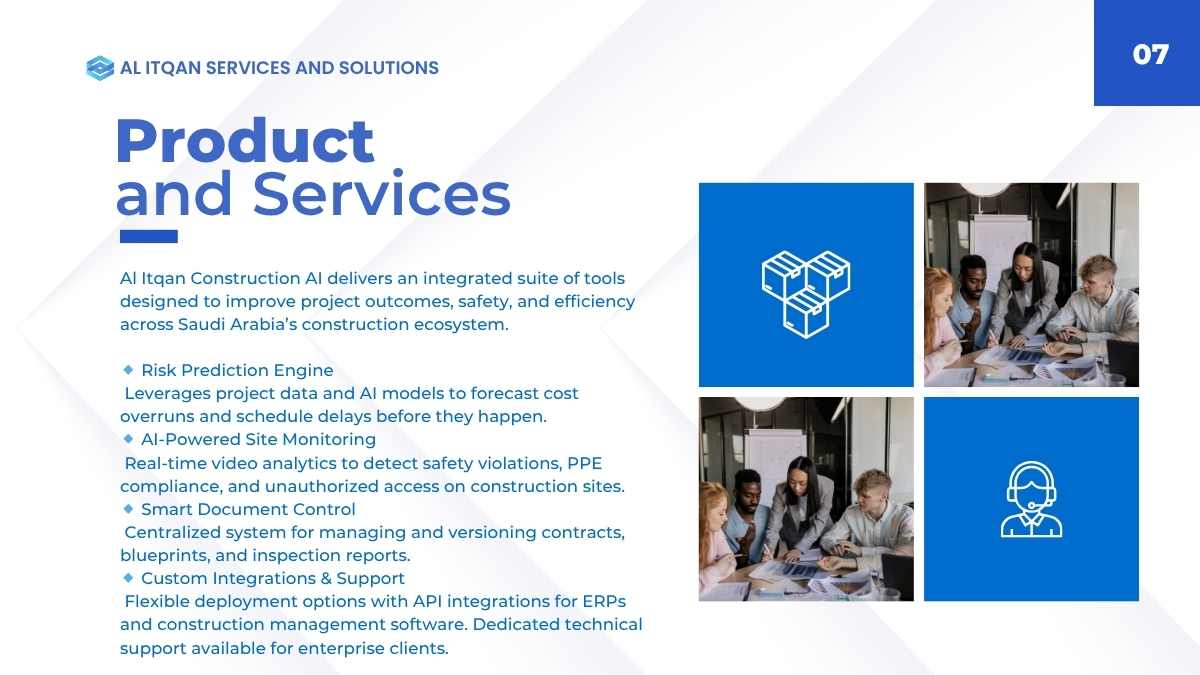 AL ITQAN SERVICES AND SOLUTIONS

07

Product and Services

Al Itqan Construction AI delivers an integrated suite of tools designed to improve project outcomes, safety, and efficiency across Saudi Arabia's construction ecosystem.

🔹 Risk Prediction Engine
Leverages project data and AI models to forecast cost overruns and schedule delays before they happen.
🔹 AI-Powered Site Monitoring
Real-time video analytics to detect safety violations, PPE compliance, and unauthorized access on construction sites.
🔹 Smart Document Control
Centralized system for managing and versioning contracts, blueprints, and inspection reports.
🔹 Custom Integrations & Support
Flexible deployment options with API integrations for ERPs and construction management software. Dedicated technical support available for enterprise clients.